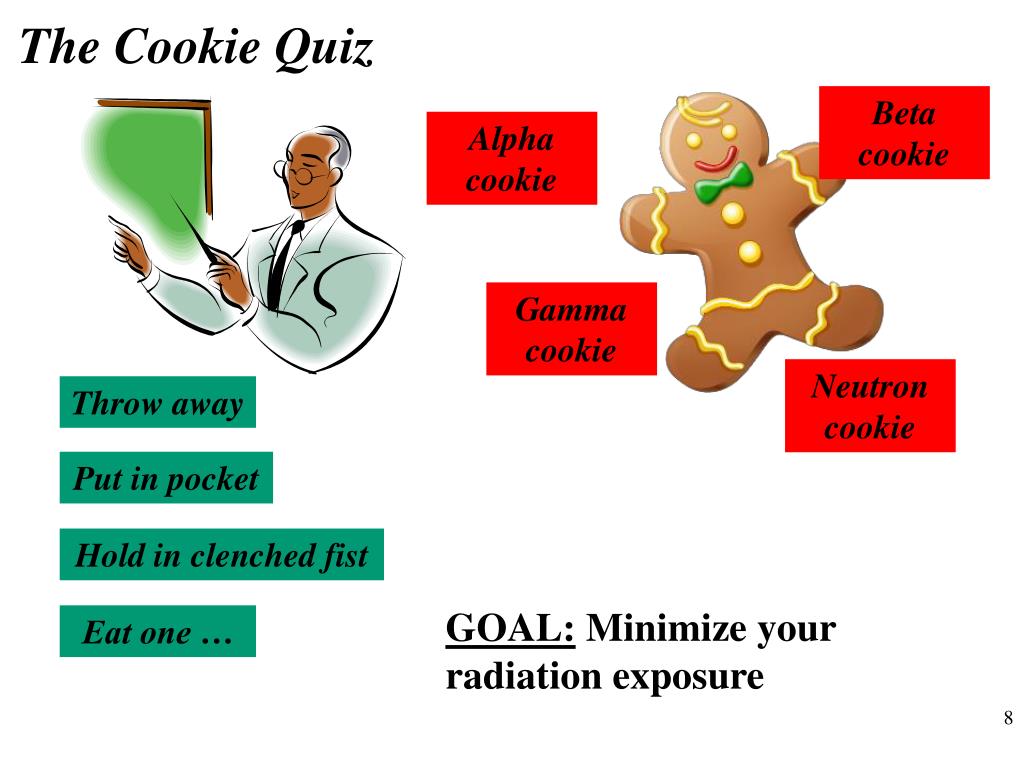 The Cookie Quiz

Alpha cookie

Beta cookie

Gamma cookie

Neutron cookie

Throw away

Put in pocket

Hold in clenched fist

Eat one …

GOAL: Minimize your radiation exposure

8